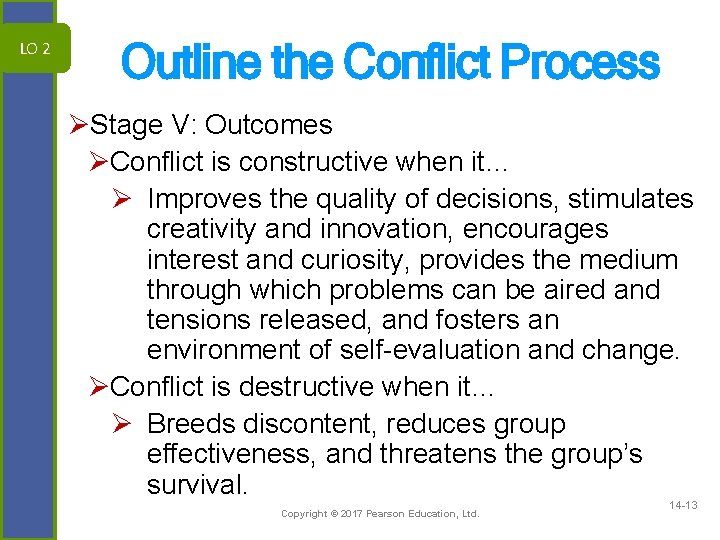 LO 2

Outline the Conflict Process

➢Stage V: Outcomes

➢Conflict is constructive when it…

➢ Improves the quality of decisions, stimulates creativity and innovation, encourages interest and curiosity, provides the medium through which problems can be aired and tensions released, and fosters an environment of self-evaluation and change.

➢Conflict is destructive when it…

➢ Breeds discontent, reduces group effectiveness, and threatens the group's survival.

Copyright © 2017 Pearson Education, Ltd.

14-13